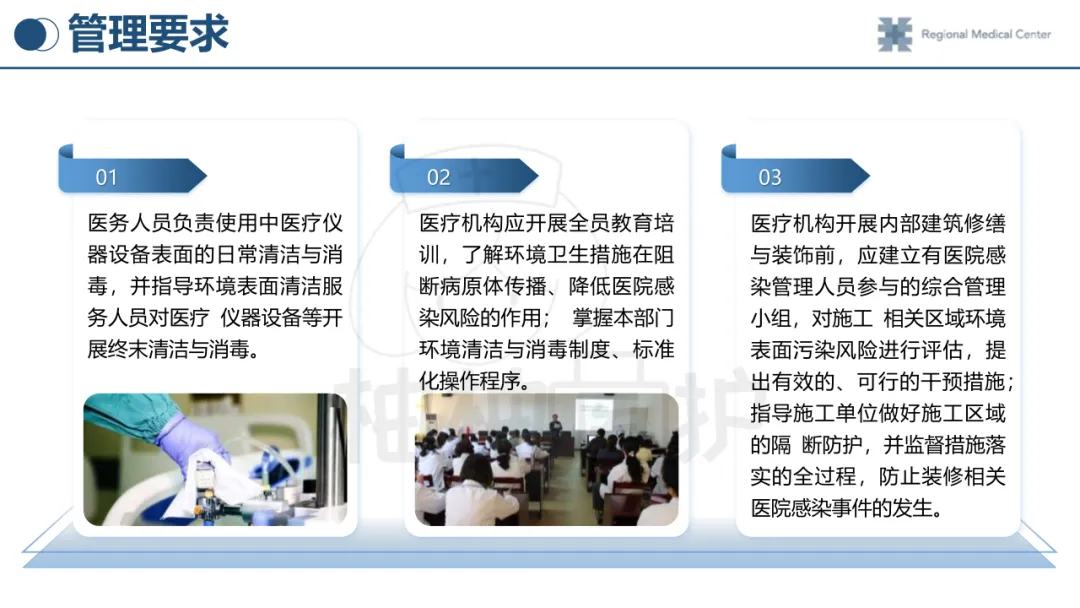 管理要求

Regional Medical Center

01

医务人员负责使用中医疗仪器设备表面的日常清洁与消毒，并指导环境表面清洁服务人员对医疗 仪器设备等开展终末清洁与消毒。

02

医疗机构应开展全员教育培训，了解环境卫生措施在阻断病原体传播、降低医院感染风险的作用； 掌握本部门环境清洁与消毒制度、标准化操作程序。

03

医疗机构开展内部建筑修缮与装饰前，应建立有医院感染管理人员参与的综合管理小组，对施工 相关区域环境表面污染风险进行评估，提出有效的、可行的干预措施；指导施工单位做好施工区域的隔 断防护，并监督措施落实的全过程，防止装修相关医院感染事件的发生。